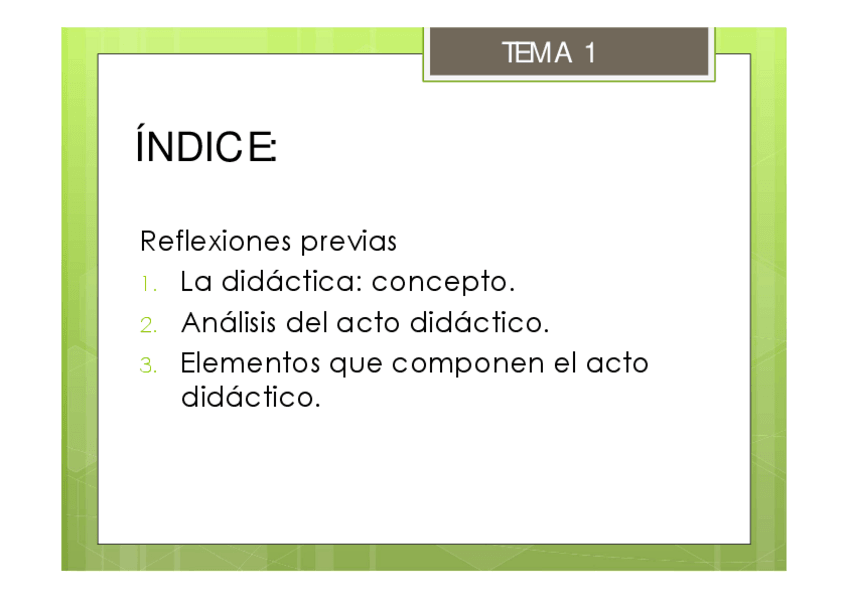 TEMA 1

ÍNDICE:

Reflexiones previas
1. La didáctica: concepto.
2. Análisis del acto didáctico.
3. Elementos que componen el acto didáctico.